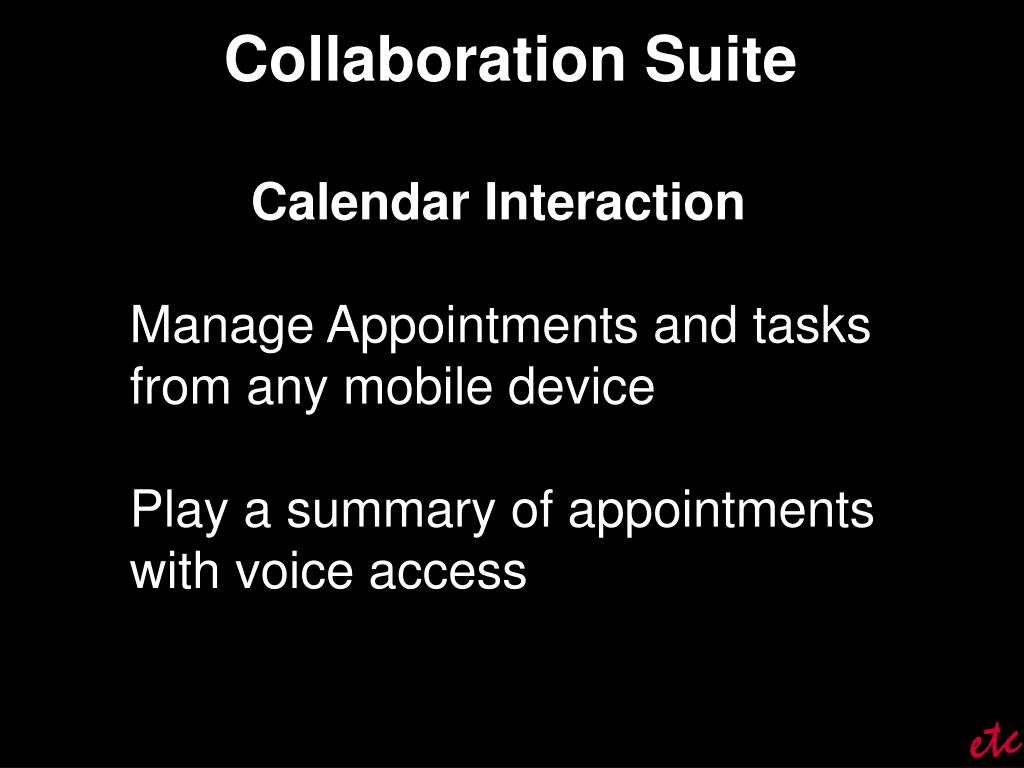 Collaboration Suite

Calendar Interaction

Manage Appointments and tasks from any mobile device

Play a summary of appointments with voice access

etc